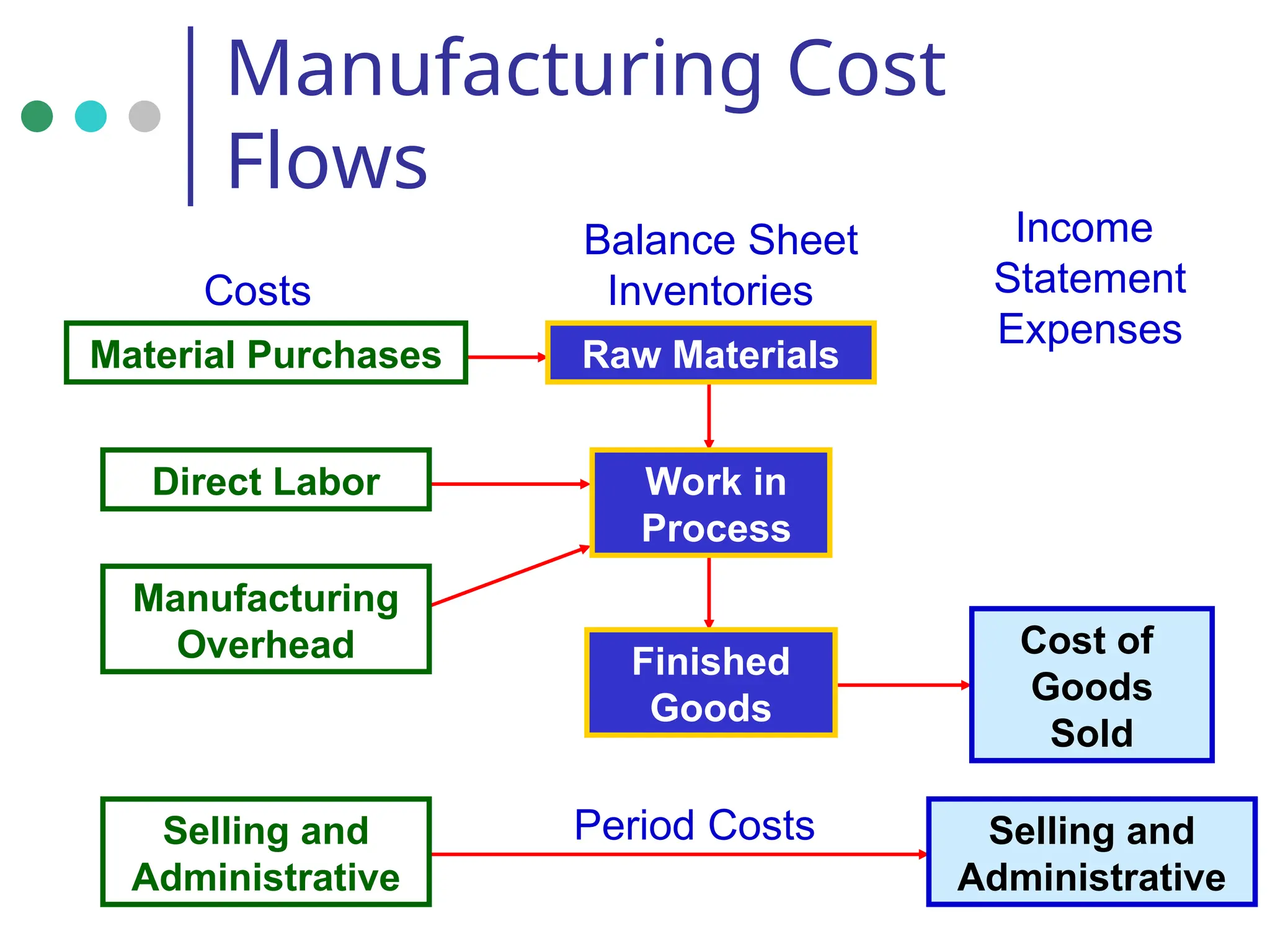 Manufacturing Cost Flows

Costs

Balance Sheet Inventories

Income Statement Expenses

Material Purchases

Raw Materials

Direct Labor

Work in Process

Manufacturing Overhead

Finished Goods

Cost of Goods Sold

Selling and Administrative

Period Costs

Selling and Administrative